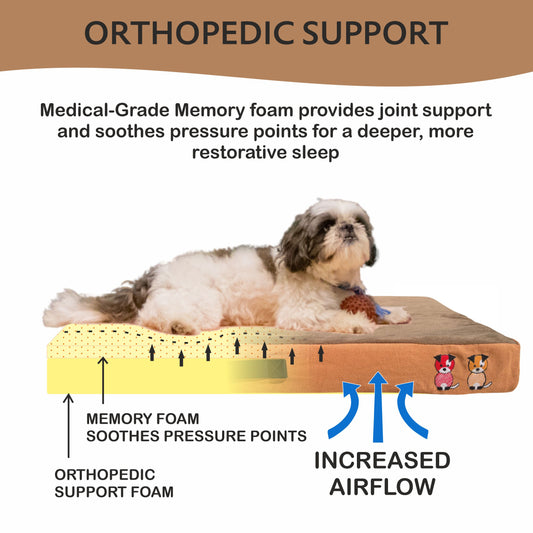 ORTHOPEDIC SUPPORT

Medical-Grade Memory foam provides joint support and soothes pressure points for a deeper, more restorative sleep

MEMORY FOAM
SOOTHES PRESSURE POINTS

ORTHOPEDIC
SUPPORT FOAM

INCREASED
AIRFLOW